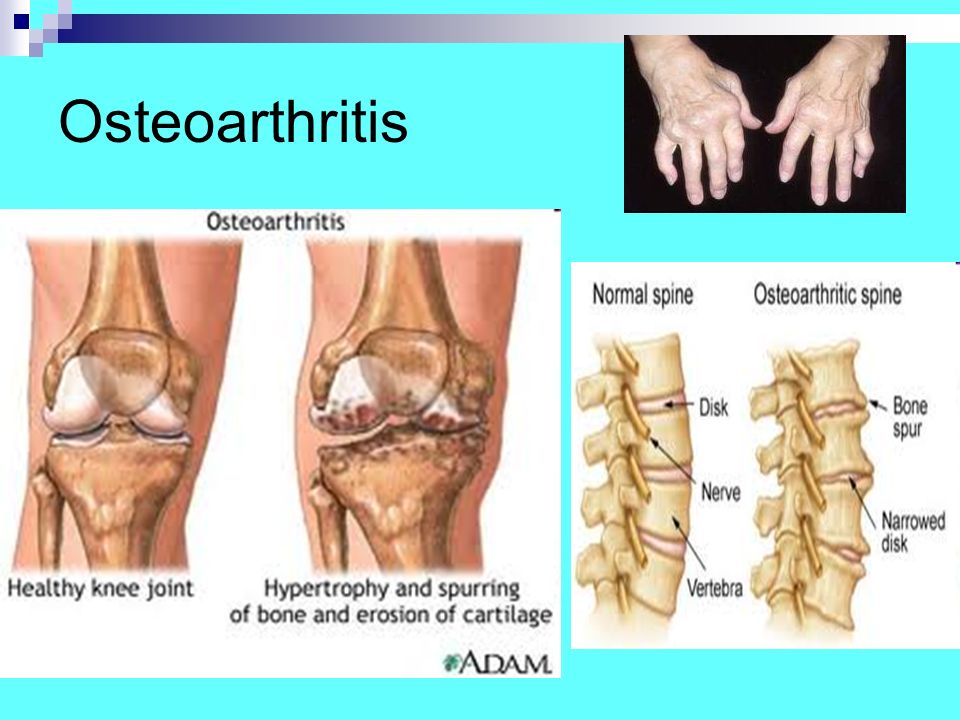 Osteoarthritis

Osteoarthritis

Healthy knee joint

Hypertrophy and spurring of bone and erosion of cartilage

ADAM.

Normal spine

Osteoarthritic spine

Disk

Nerve

Vertebra

Bone spur

Narrowed disk